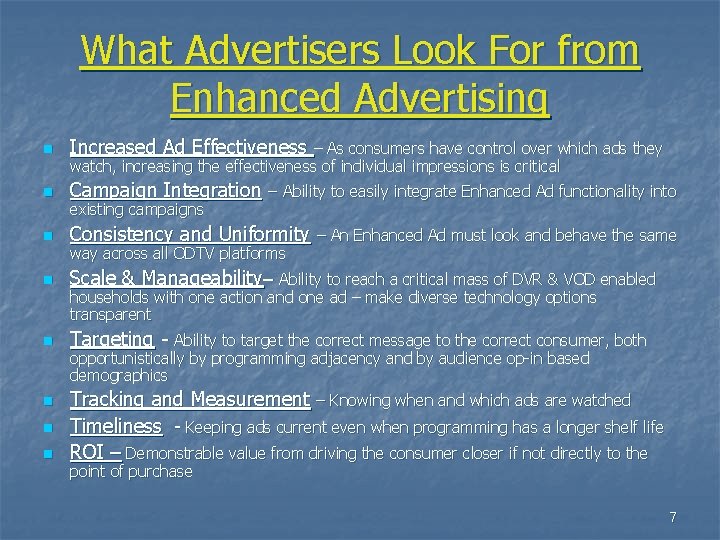 What Advertisers Look For from Enhanced Advertising

- Increased Ad Effectiveness – As consumers have control over which ads they watch, increasing the effectiveness of individual impressions is critical
- Campaign Integration – Ability to easily integrate Enhanced Ad functionality into existing campaigns
- Consistency and Uniformity – An Enhanced Ad must look and behave the same way across all ODTV platforms
- Scale & Manageability– Ability to reach a critical mass of DVR & VOD enabled households with one action and one ad – make diverse technology options transparent
- Targeting - Ability to target the correct message to the correct consumer, both opportunistically by programming adjacency and by audience op-in based demographics
- Tracking and Measurement – Knowing when and which ads are watched
- Timeliness - Keeping ads current even when programming has a longer shelf life
- ROI – Demonstrable value from driving the consumer closer if not directly to the point of purchase

7